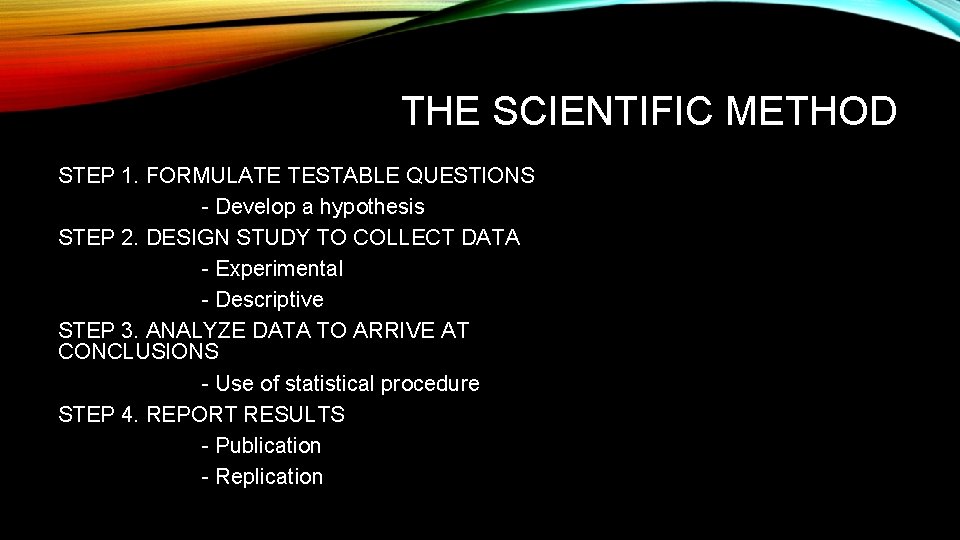 THE SCIENTIFIC METHOD

STEP 1. FORMULATE TESTABLE QUESTIONS
- Develop a hypothesis
STEP 2. DESIGN STUDY TO COLLECT DATA
- Experimental
- Descriptive
STEP 3. ANALYZE DATA TO ARRIVE AT CONCLUSIONS
- Use of statistical procedure
STEP 4. REPORT RESULTS
- Publication
- Replication